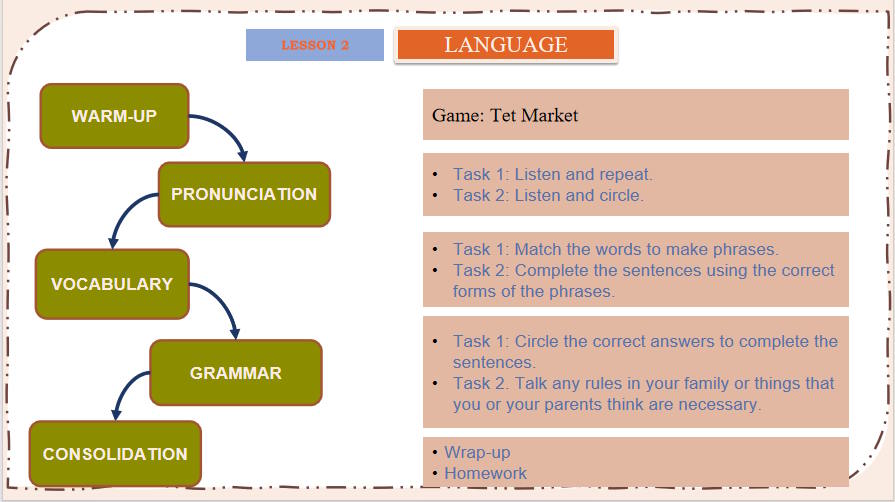 LESSON 2

LANGUAGE

WARM-UP

PRONUNCIATION

VOCABULARY

GRAMMAR

CONSOLIDATION

Game: Tet Market

• Task 1: Listen and repeat.
• Task 2: Listen and circle.

• Task 1: Match the words to make phrases.
• Task 2: Complete the sentences using the correct forms of the phrases.

• Task 1: Circle the correct answers to complete the sentences.
• Task 2. Talk any rules in your family or things that you or your parents think are necessary.

• Wrap-up
• Homework